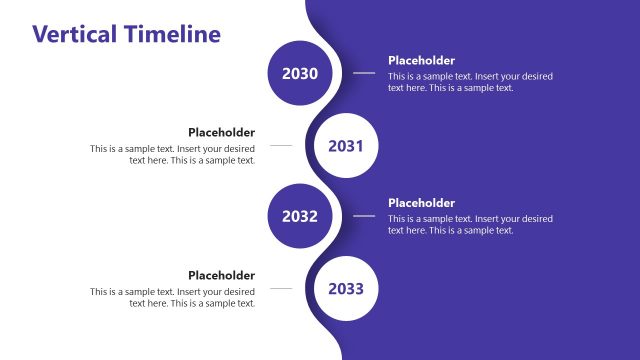 Vertical Timeline

2030

Placeholder
This is a sample text. Insert your desired text here. This is a sample text.

Placeholder
This is a sample text. Insert your desired text here. This is a sample text.

2031

2032

Placeholder
This is a sample text. Insert your desired text here. This is a sample text.

Placeholder
This is a sample text. Insert your desired text here. This is a sample text.

2033